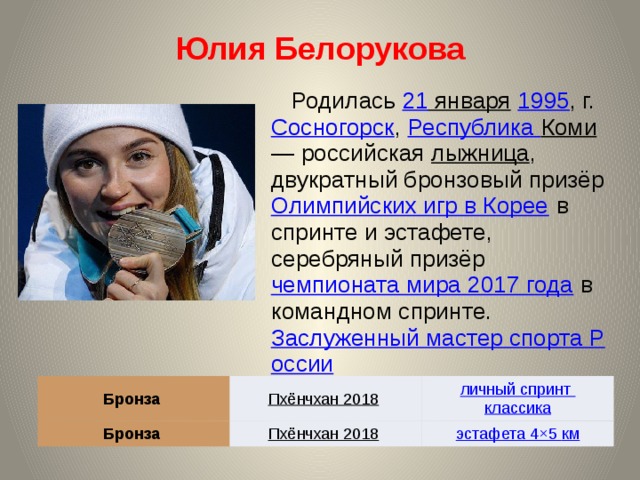 Юлия Белорукова

Родилась 21 января 1995, г. Сосногорск, Республика Коми — российская лыжница, двукратный бронзовый призёр Олимпийских игр в Корее в спринте и эстафете, серебряный призёр чемпионата мира 2017 года в командном спринте. Заслуженный мастер спорта России

| Бронза | Пхёнчхан 2018 | личный спринт классика |
|---|---|---|
| Бронза | Пхёнчхан 2018 | эстафета 4×5 км |